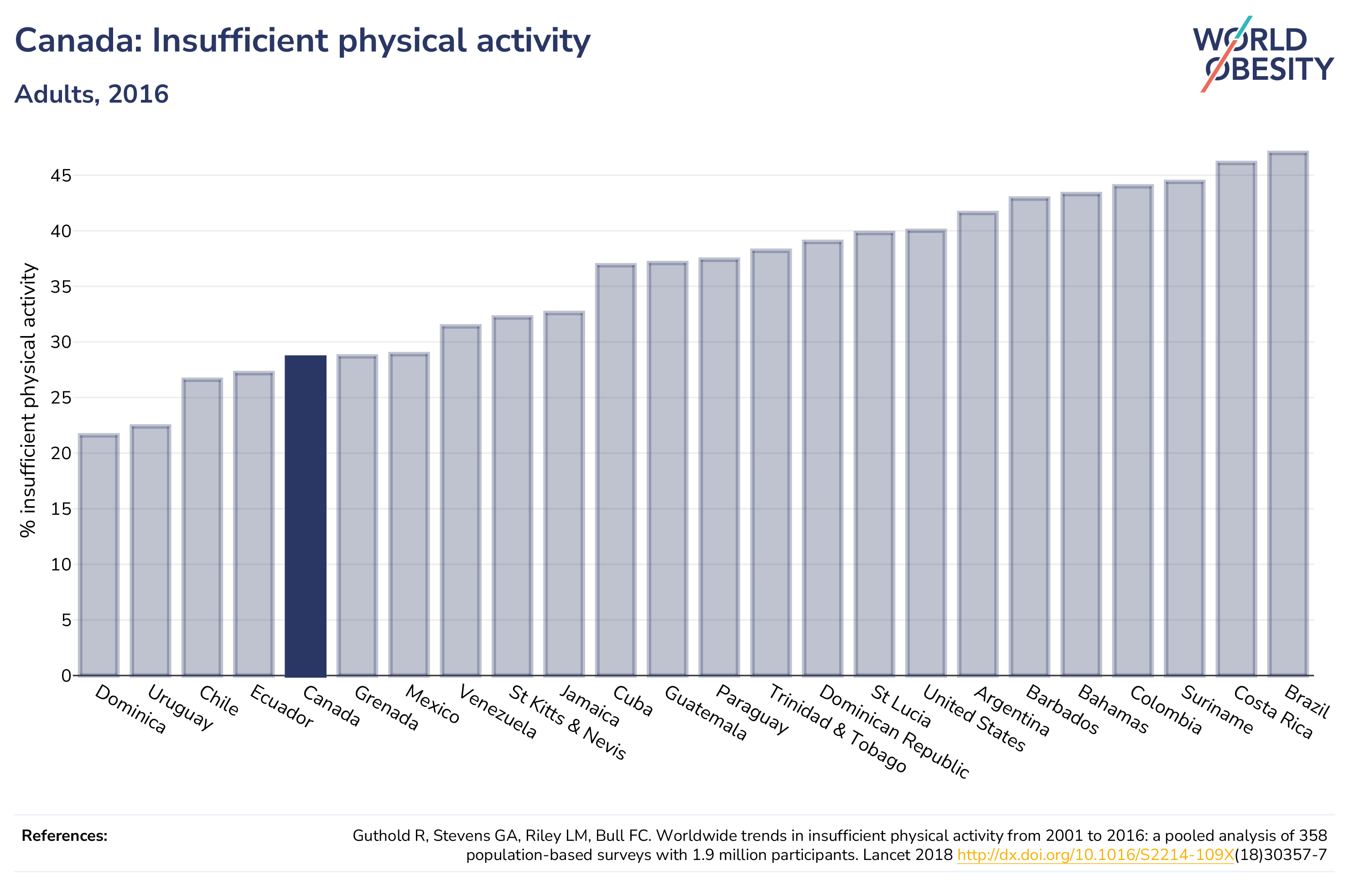 Canada: Insufficient physical activity

Adults, 2016

WORLD OBESITY

% insufficient physical activity

45
40
35
30
25
20
15
10
5
0

Dominica
Uruguay
Chile
Ecuador
Canada
Grenada
Mexico
Venezuela
St Kitts & Nevis
Jamaica
Cuba
Guatemala
Paraguay
Trinidad & Tobago
Dominican Republic
St Lucia
United States
Argentina
Barbados
Bahamas
Colombia
Suriname
Costa Rica
Brazil

References:

Guthold R, Stevens GA, Riley LM, Bull FC. Worldwide trends in insufficient physical activity from 2001 to 2016: a pooled analysis of 358 population-based surveys with 1.9 million participants. Lancet 2018 http://dx.doi.org/10.1016/S2214-109X(18)30357-7